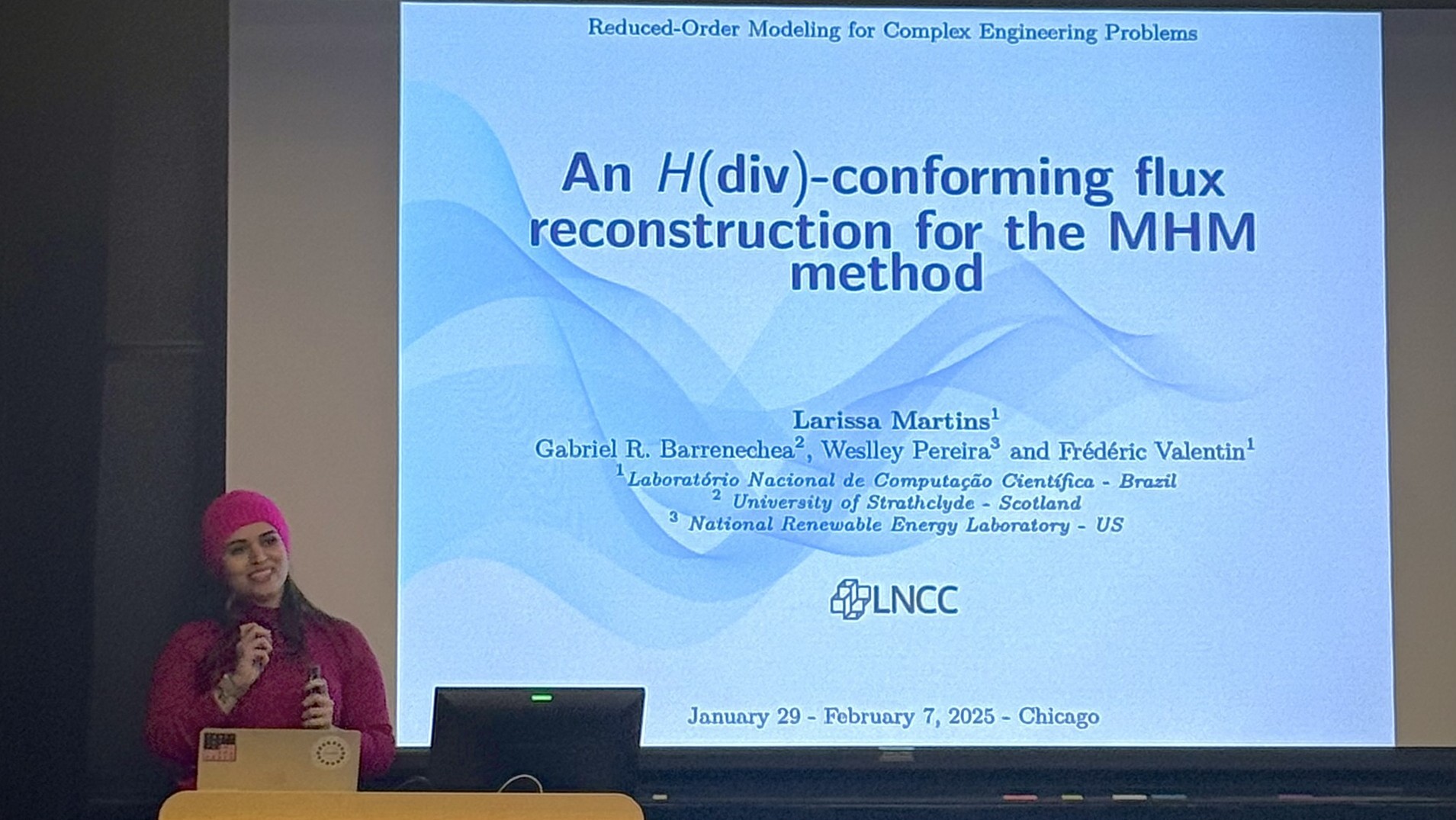 Reduced-Order Modeling for Complex Engineering Problems

An $H(\text{div})$-conforming flux reconstruction for the MHM method

Larissa Martins$^1$
Gabriel R. Barrenechea$^2$, Weslley Pereira$^3$ and Frédéric Valentin$^1$
$^1$Laboratório Nacional de Computação Científica - Brazil
$^2$ University of Strathclyde - Scotland
$^3$ National Renewable Energy Laboratory - US

LNCC

January 29 - February 7, 2025 - Chicago